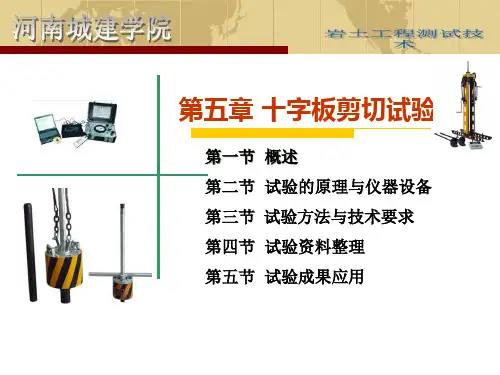 河南城建学院

岩土工程测试技术

第五章 十字板剪切试验

第一节 概述

第二节 试验的原理与仪器设备

第三节 试验方法与技术要求

第四节 试验资料整理

第五节 试验成果应用